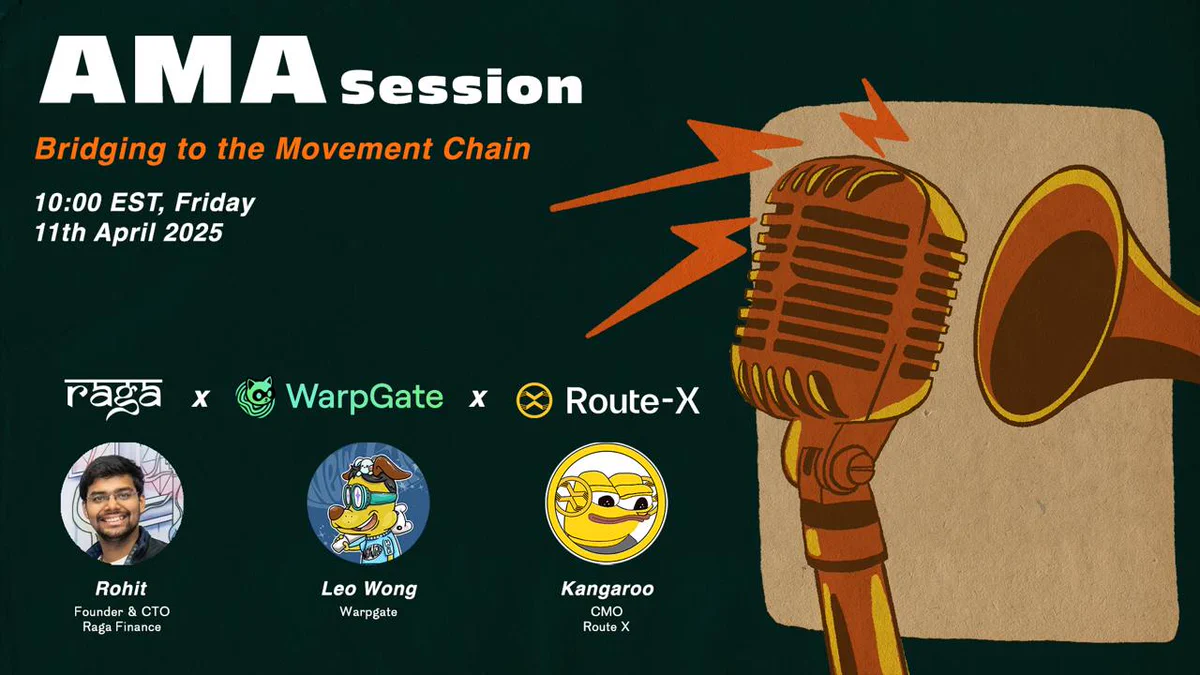 AMA Session

Bridging to the Movement Chain

10:00 EST, Friday
11th April 2025

raga x WarpGate x Route-X

Rohit
Founder & CTO
Raga Finance

Leo Wong
Warpgate

Kangaroo
CMO
Route X